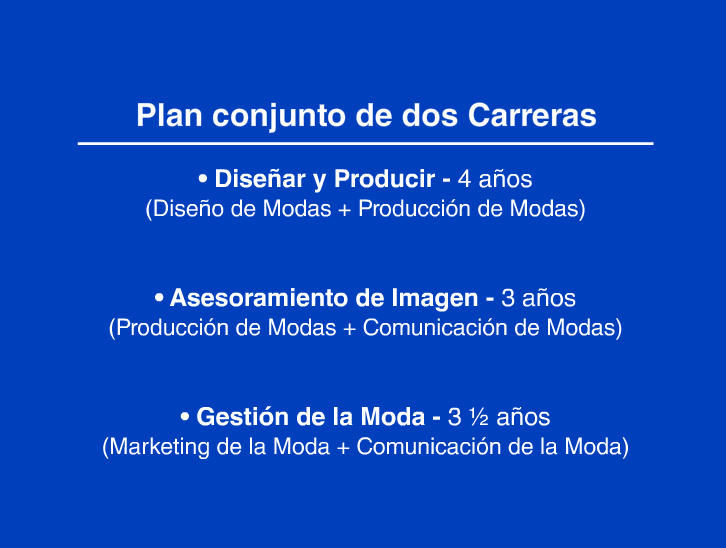 Plan conjunto de dos Carreras

• Diseñar y Producir - 4 años
(Diseño de Modas + Producción de Modas)

• Asesoramiento de Imagen - 3 años
(Producción de Modas + Comunicación de Modas)

• Gestión de la Moda - 3 ½ años
(Marketing de la Moda + Comunicación de la Moda)